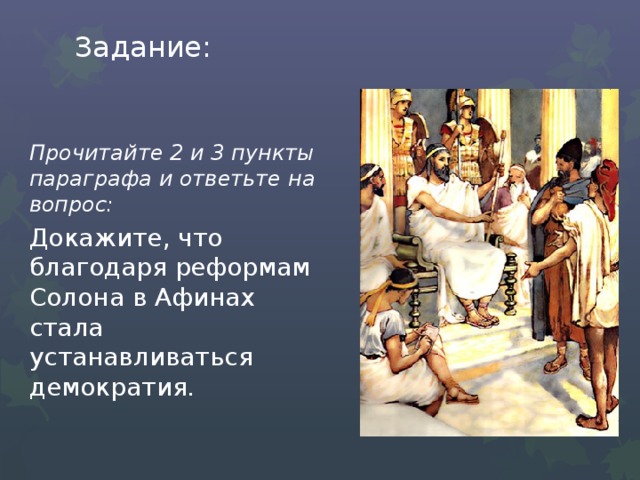 Задание:

Прочитайте 2 и 3 пункты параграфа и ответьте на вопрос:

Докажите, что благодаря реформам Солона в Афинах стала устанавливаться демократия.